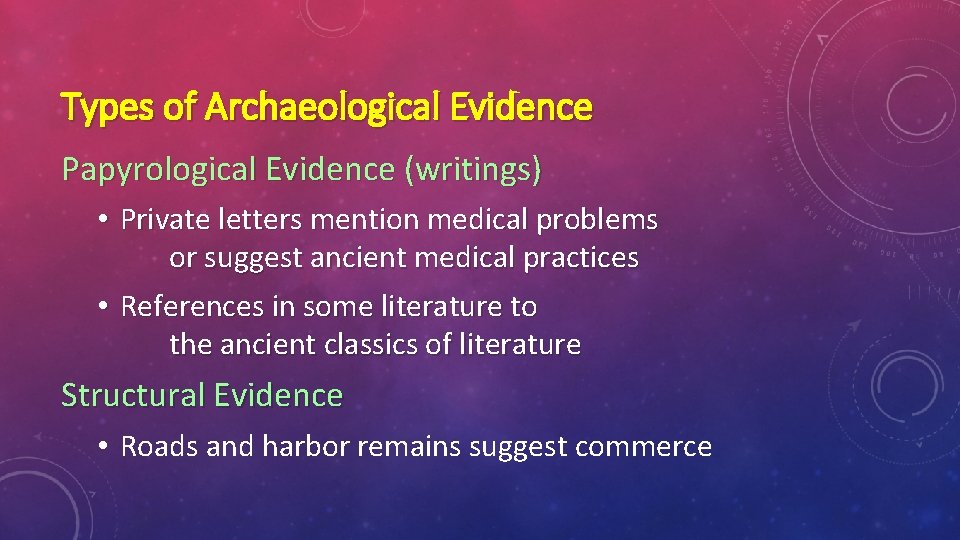 Types of Archaeological Evidence

Papyrological Evidence (writings)

• Private letters mention medical problems or suggest ancient medical practices

• References in some literature to the ancient classics of literature

Structural Evidence

• Roads and harbor remains suggest commerce